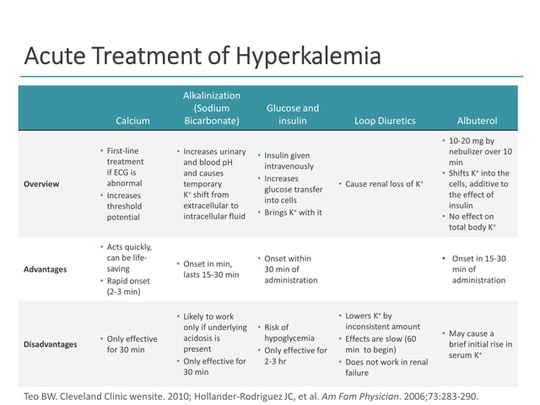 Acute Treatment of Hyperkalemia

| | Calcium | Alkalinization (Sodium Bicarbonate) | Glucose and insulin | Loop Diuretics | Albuterol |
|---|---|---|---|---|---|
| Overview | • First-line treatment if ECG is abnormal • Increases threshold potential | • Increases urinary and blood pH and causes temporary $K^+$ shift from extracellular to intracellular fluid | • Insulin given intravenously • Increases glucose transfer into cells • Brings $K^+$ with it | • Cause renal loss of $K^+$ | • 10-20 mg by nebulizer over 10 min • Shifts $K^+$ into the cells, additive to the effect of insulin • No effect on total body $K^+$ |
| Advantages | • Acts quickly, can be life-saving • Rapid onset (2-3 min) | • Onset in min, lasts 15-30 min | • Onset within 30 min of administration | | • Onset in 15-30 min of administration |
| Disadvantages | • Only effective for 30 min | • Likely to work only if underlying acidosis is present • Only effective for 30 min | • Risk of hypoglycemia • Only effective for 2-3 hr | • Lowers $K^+$ by inconsistent amount • Effects are slow (60 min to begin) • Does not work in renal failure | • May cause a brief initial rise in serum $K^+$ |

Teo BW. Cleveland Clinic wensite. 2010; Hollander-Rodriguez JC, et al. Am Fam Physician. 2006;73:283-290.